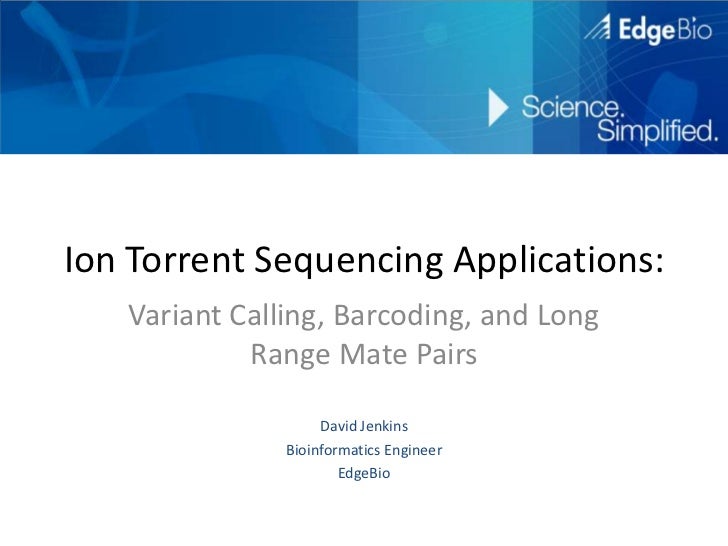 EdgeBio

Science.
Simplified.

Ion Torrent Sequencing Applications:

Variant Calling, Barcoding, and Long Range Mate Pairs

David Jenkins
Bioinformatics Engineer
EdgeBio